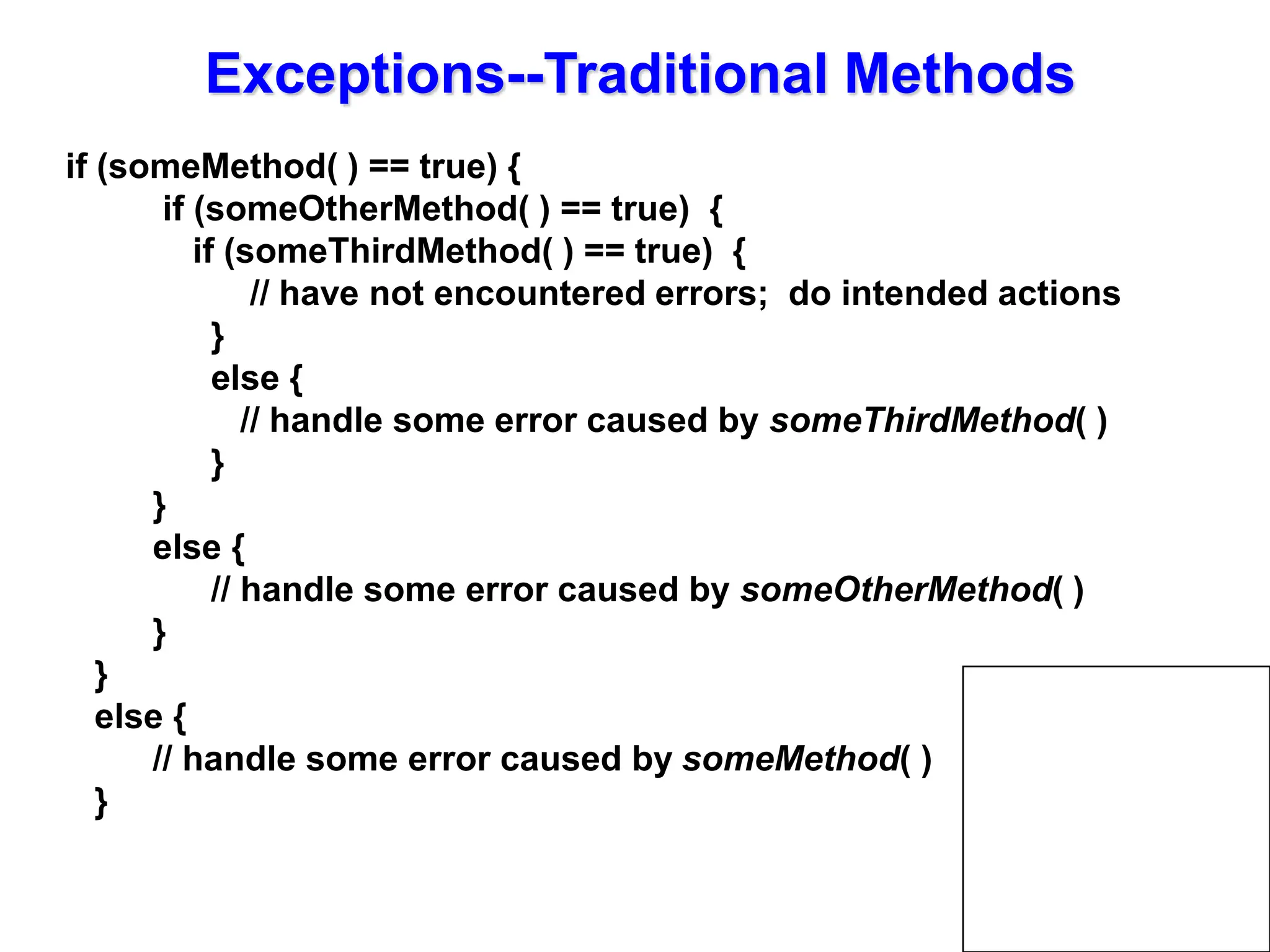 Exceptions--Traditional Methods

if (someMethod( ) == true) {
 if (someOtherMethod( ) == true) {
 if (someThirdMethod( ) == true) {
 // have not encountered errors; do intended actions
 }
 else {
 // handle some error caused by someThirdMethod( )
 }
 }
 else {
 // handle some error caused by someOtherMethod( )
 }
}
else {
 // handle some error caused by someMethod( )
}